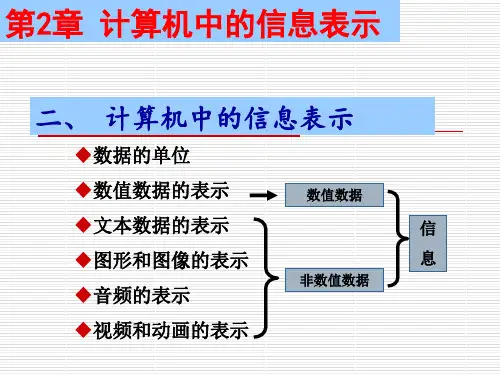 第2章 计算机中的信息表示

二、 计算机中的信息表示

◆数据的单位
◆数值数据的表示
◆文本数据的表示
◆图形和图像的表示
◆音频的表示
◆视频和动画的表示

数值数据

非数值数据

信息